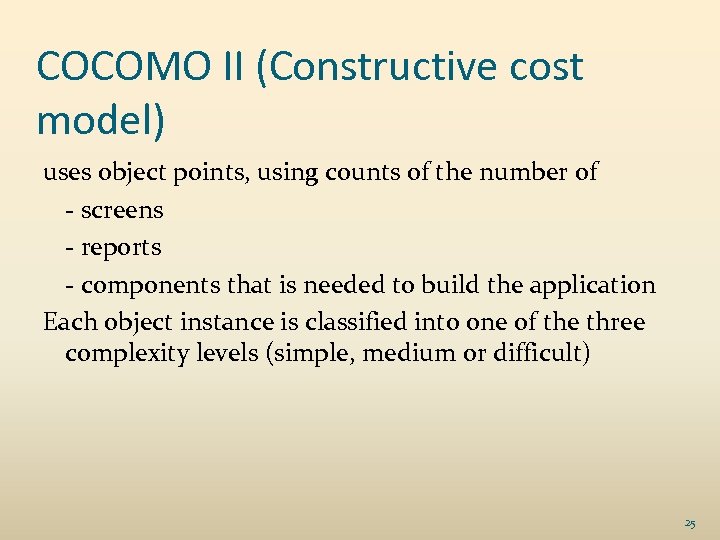 COCOMO II (Constructive cost model)

uses object points, using counts of the number of

- screens

- reports

- components that is needed to build the application

Each object instance is classified into one of the three complexity levels (simple, medium or difficult)

25